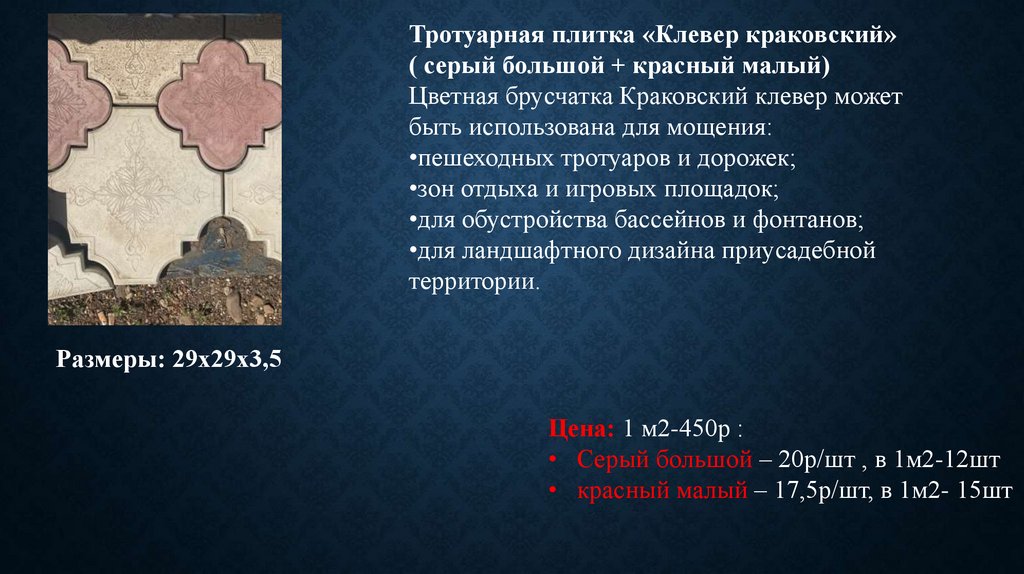 Тротуарная плитка «Клевер краковский»
( серый большой + красный малый)
Цветная брусчатка Краковский клевер может быть использована для мощения:
•пешеходных тротуаров и дорожек;
•зон отдыха и игровых площадок;
•для обустройства бассейнов и фонтанов;
•для ландшафтного дизайна приусадебной территории.

Размеры: 29х29х3,5

Цена: 1 м2-450р :
• Серый большой – 20р/шт , в 1м2-12шт
• красный малый – 17,5р/шт, в 1м2- 15шт